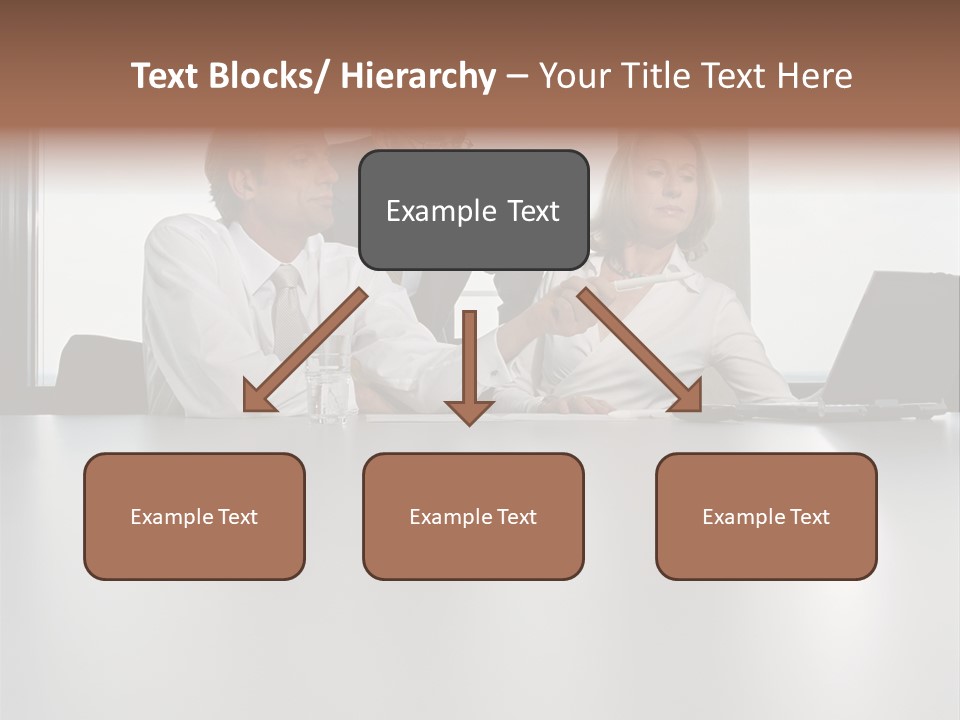 Text Blocks/ Hierarchy – Your Title Text Here

Example Text

Example Text

Example Text

Example Text